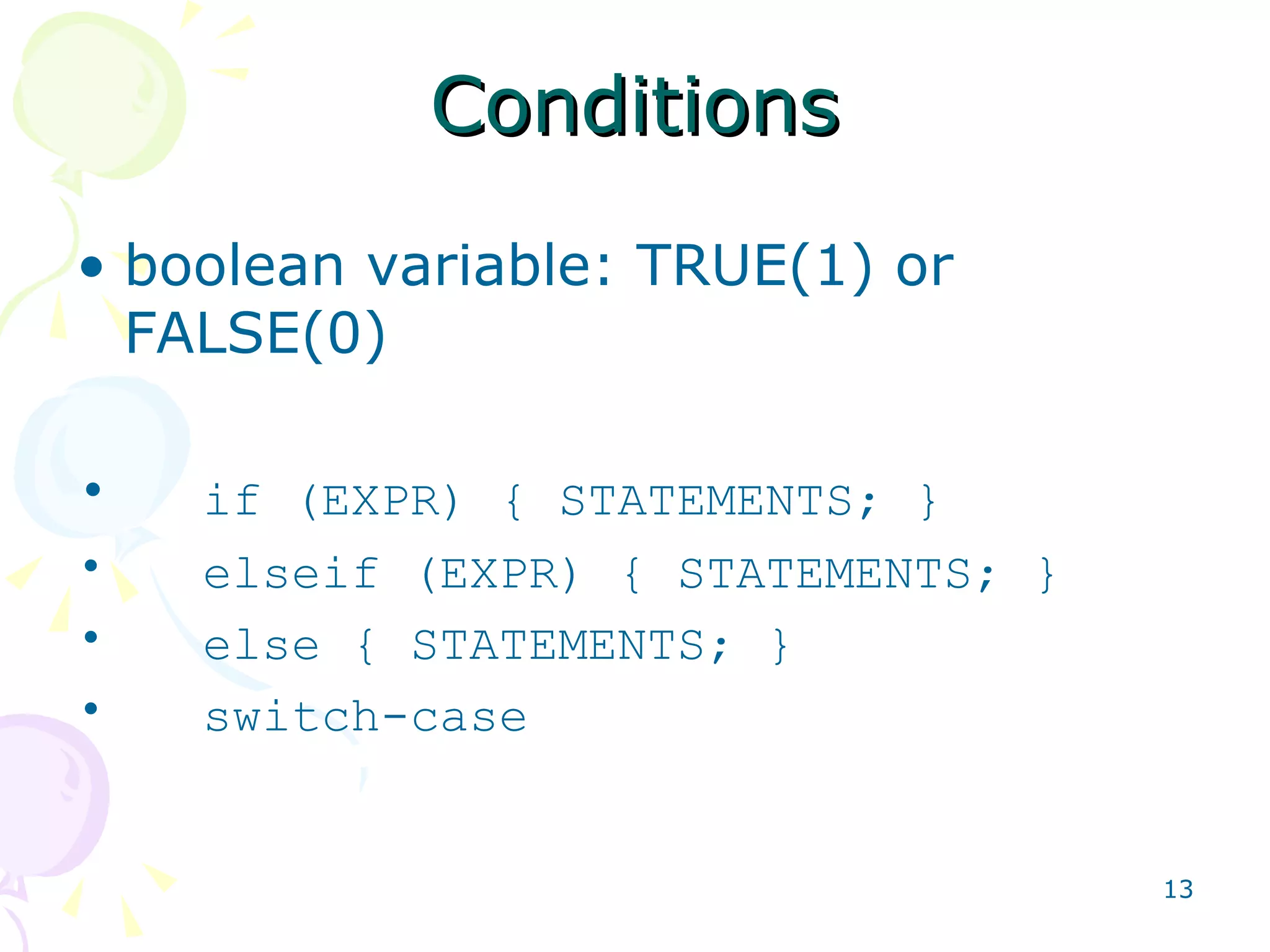 Conditions

• boolean variable: TRUE(1) or FALSE(0)

• if (EXPR) { STATEMENTS; }
• elseif (EXPR) { STATEMENTS; }
• else { STATEMENTS; }
• switch-case

13